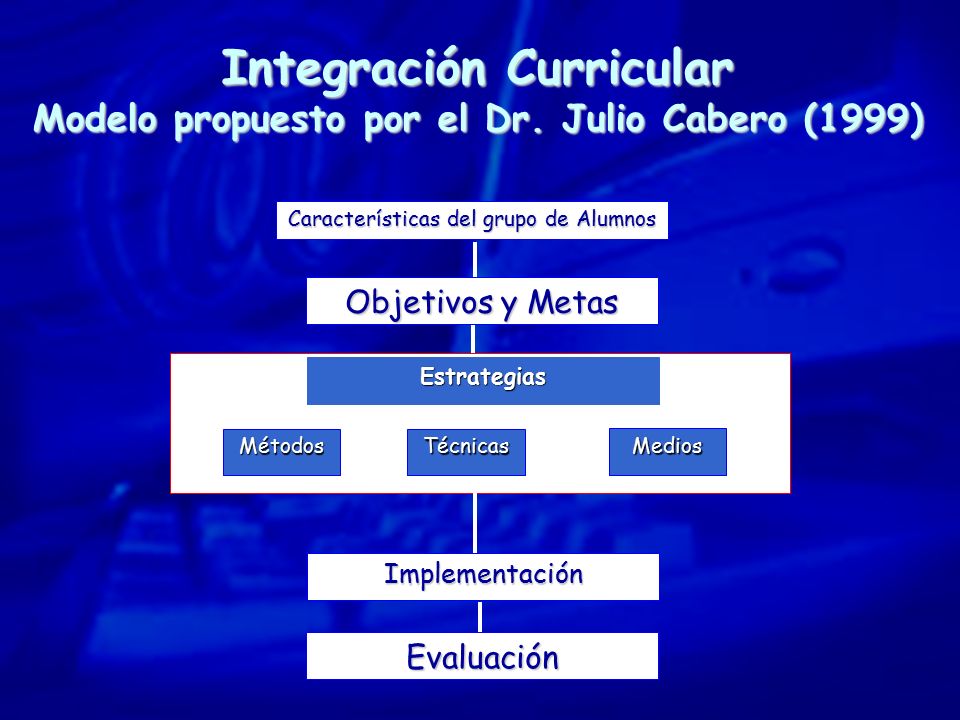 Integración Curricular
Modelo propuesto por el Dr. Julio Cabero (1999)

Características del grupo de Alumnos

Objetivos y Metas

Estrategias

Métodos

Técnicas

Medios

Implementación

Evaluación